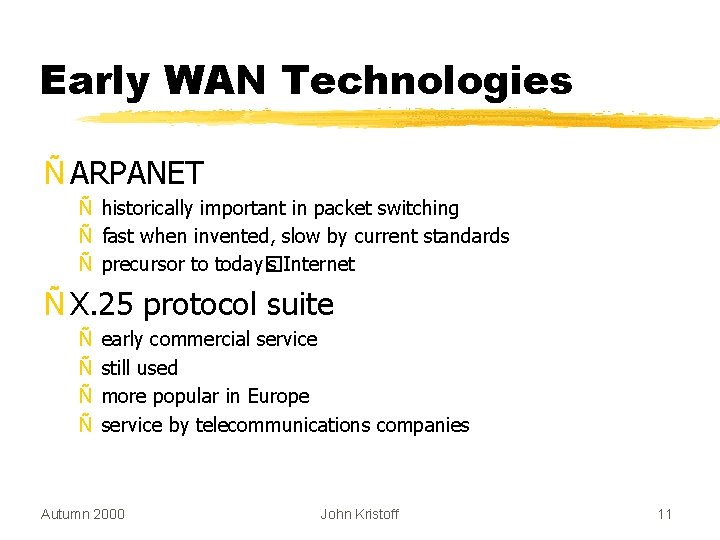 Early WAN Technologies

Ñ ARPANET
Ñ historically important in packet switching
Ñ fast when invented, slow by current standards
Ñ precursor to today□s Internet

Ñ X.25 protocol suite
Ñ early commercial service
Ñ still used
Ñ more popular in Europe
Ñ service by telecommunications companies

Autumn 2000 John Kristoff 11